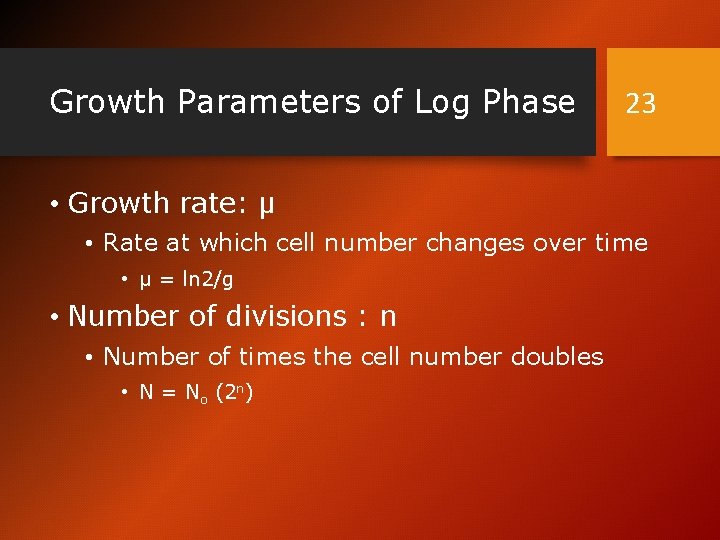 Growth Parameters of Log Phase

23

• Growth rate: μ
  • Rate at which cell number changes over time
    • $\mu = \ln 2/g$
• Number of divisions : n
  • Number of times the cell number doubles
    • $N = N_o (2^n)$